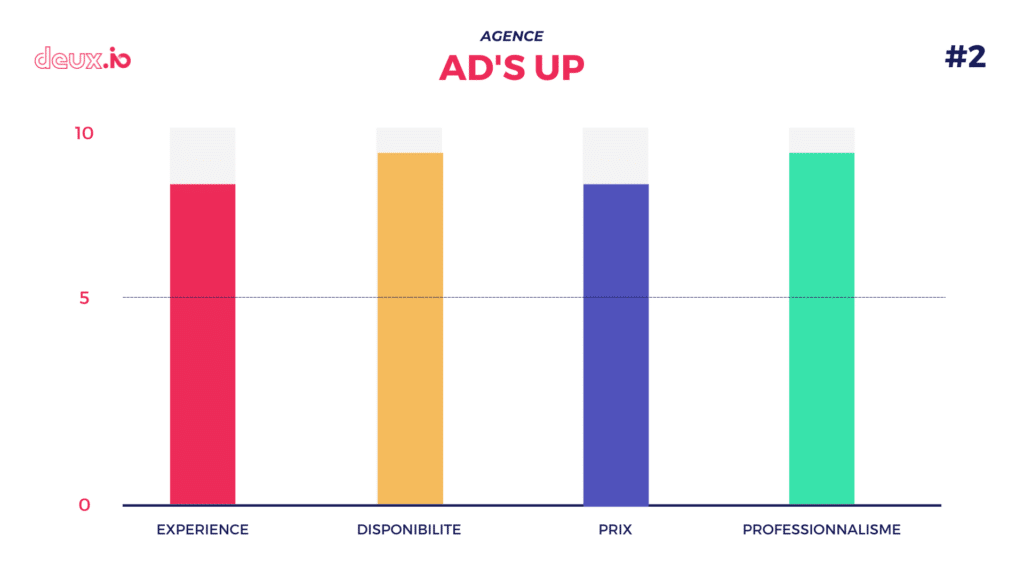 deux.io

AGENCE
AD'S UP

#2

10

5

0

EXPERIENCE
DISPONIBILITE
PRIX
PROFESSIONNALISME